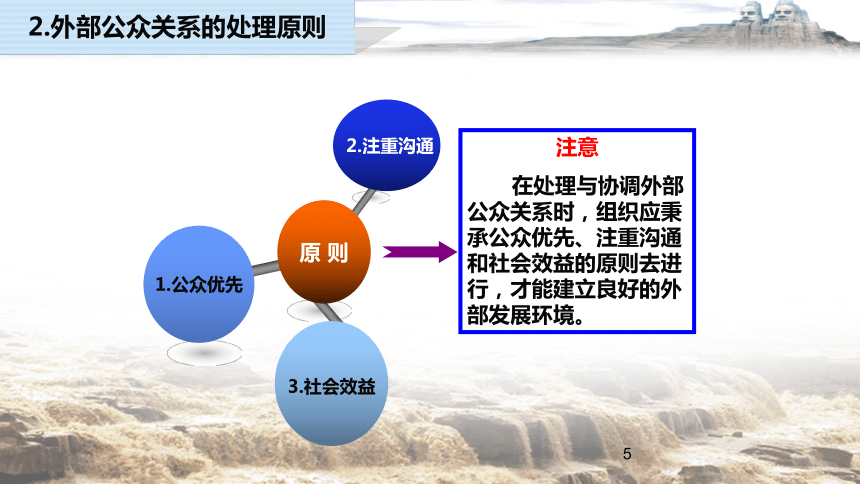 2.外部公众关系的处理原则

2.注重沟通

原 则

1.公众优先

3.社会效益

注意

在处理与协调外部公众关系时，组织应秉承公众优先、注重沟通和社会效益的原则去进行，才能建立良好的外部发展环境。

5